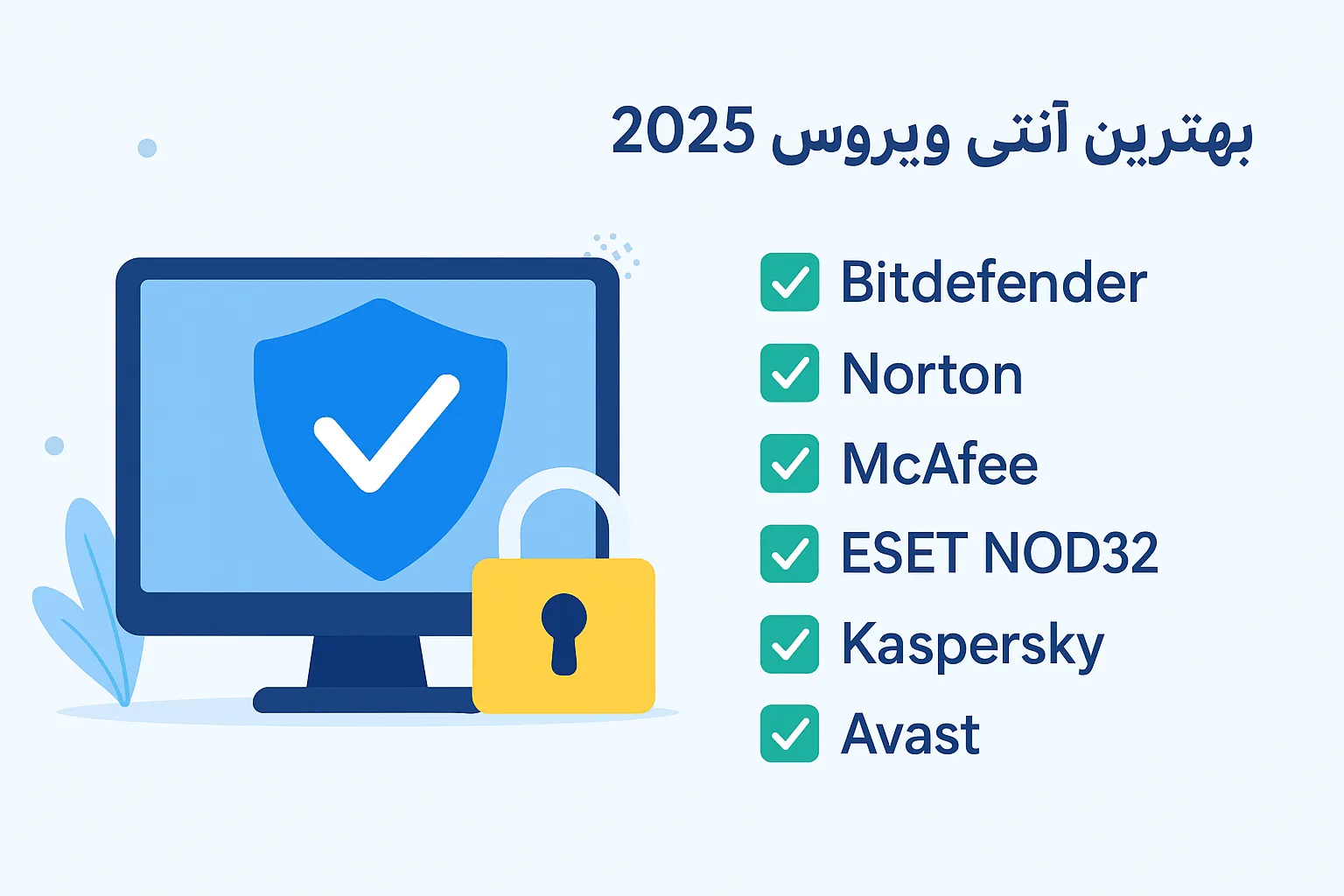 بهترین آنتی ویروس 2025

Bitdefender
Norton
McAfee
ESET NOD32
Kaspersky
Avast